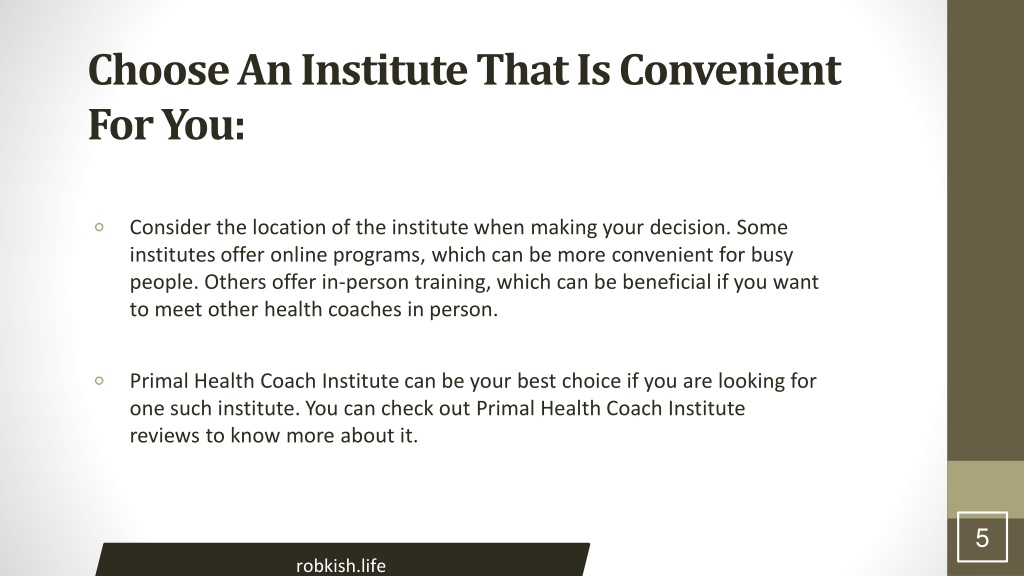 Choose An Institute That Is Convenient For You:

◦ Consider the location of the institute when making your decision. Some institutes offer online programs, which can be more convenient for busy people. Others offer in-person training, which can be beneficial if you want to meet other health coaches in person.

◦ Primal Health Coach Institute can be your best choice if you are looking for one such institute. You can check out Primal Health Coach Institute reviews to know more about it.

5

robkish.life